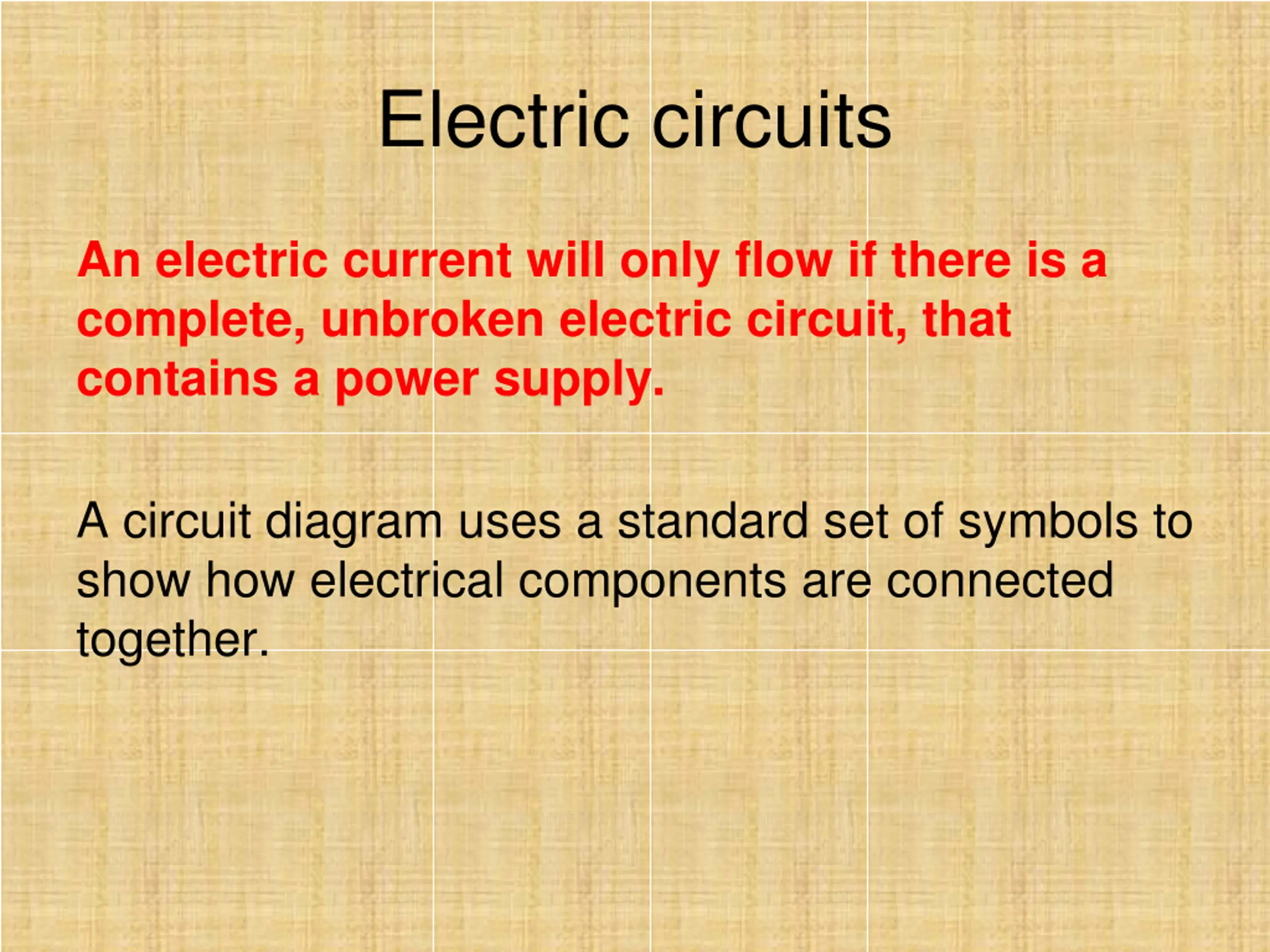 Electric circuits

An electric current will only flow if there is a complete, unbroken electric circuit, that contains a power supply.

A circuit diagram uses a standard set of symbols to show how electrical components are connected together.